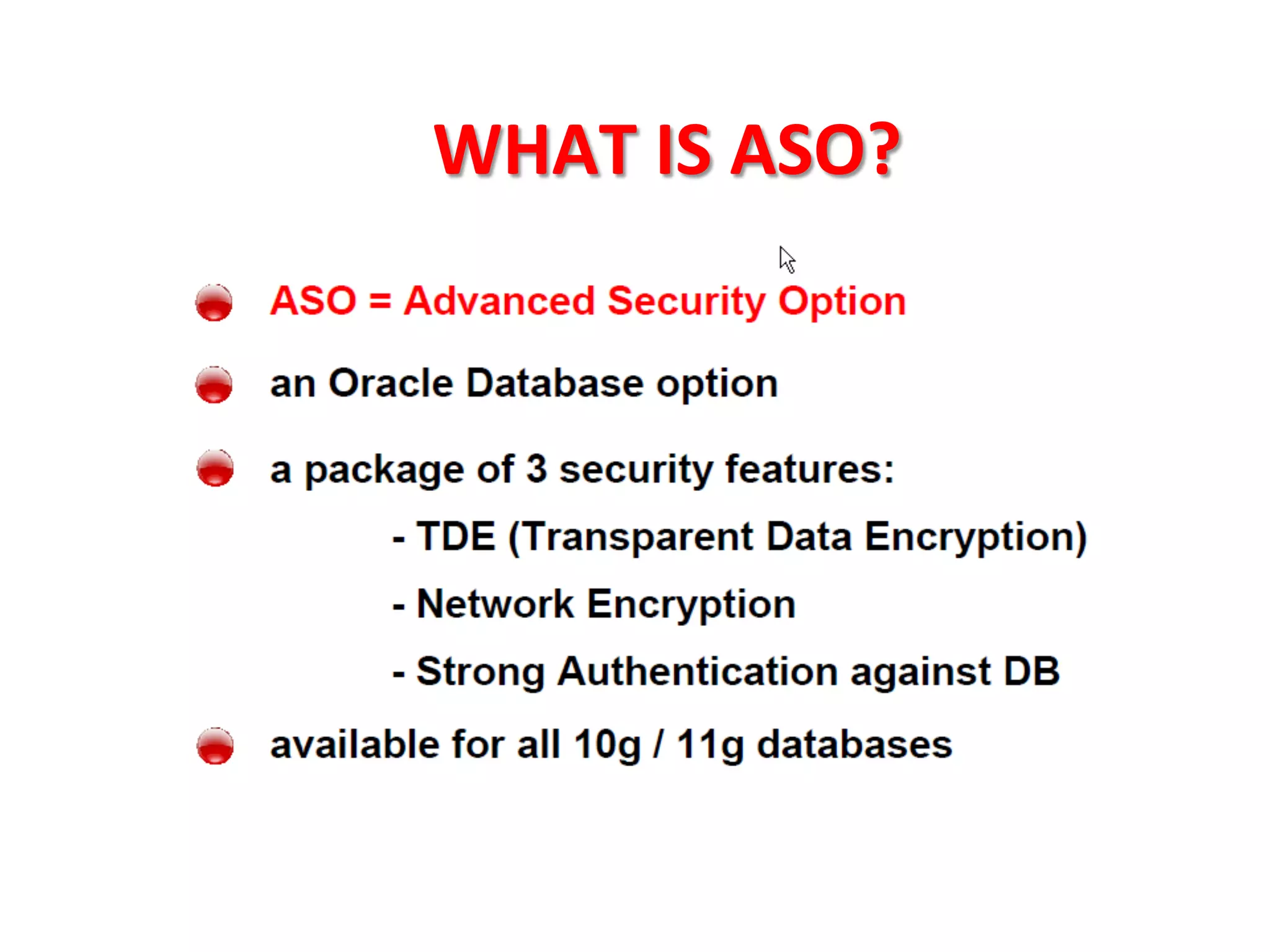 WHAT IS ASO?

ASO = Advanced Security Option

an Oracle Database option

a package of 3 security features:

- TDE (Transparent Data Encryption)

- Network Encryption

- Strong Authentication against DB

available for all 10g / 11g databases